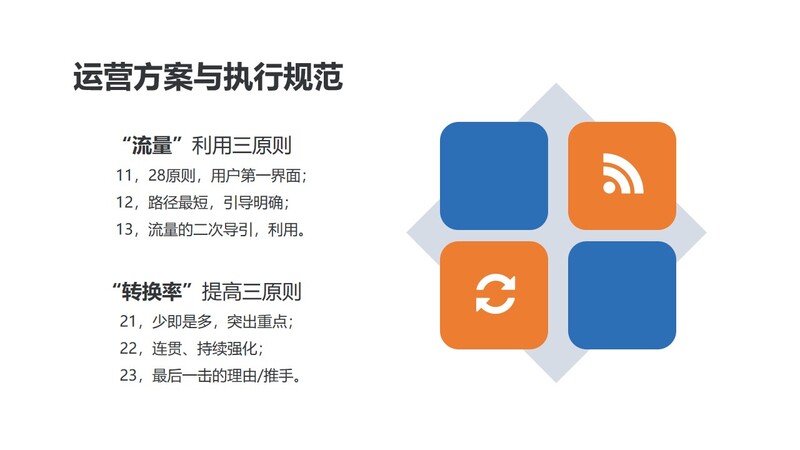 运营方案与执行规范

“流量”利用三原则

11，28原则，用户第一界面；

12，路径最短，引导明确；

13，流量的二次导引，利用。

“转换率”提高三原则

21，少即是多，突出重点；

22，连贯、持续强化；

23，最后一击的理由/推手。